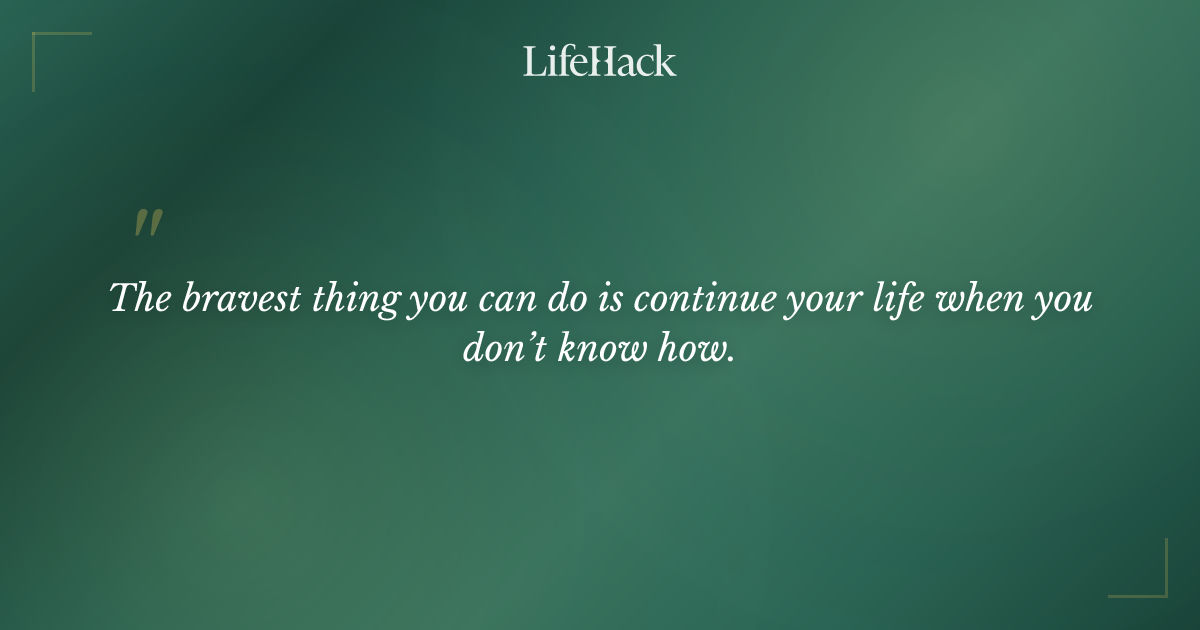 LifeHack

"

The bravest thing you can do is continue your life when you don't know how.